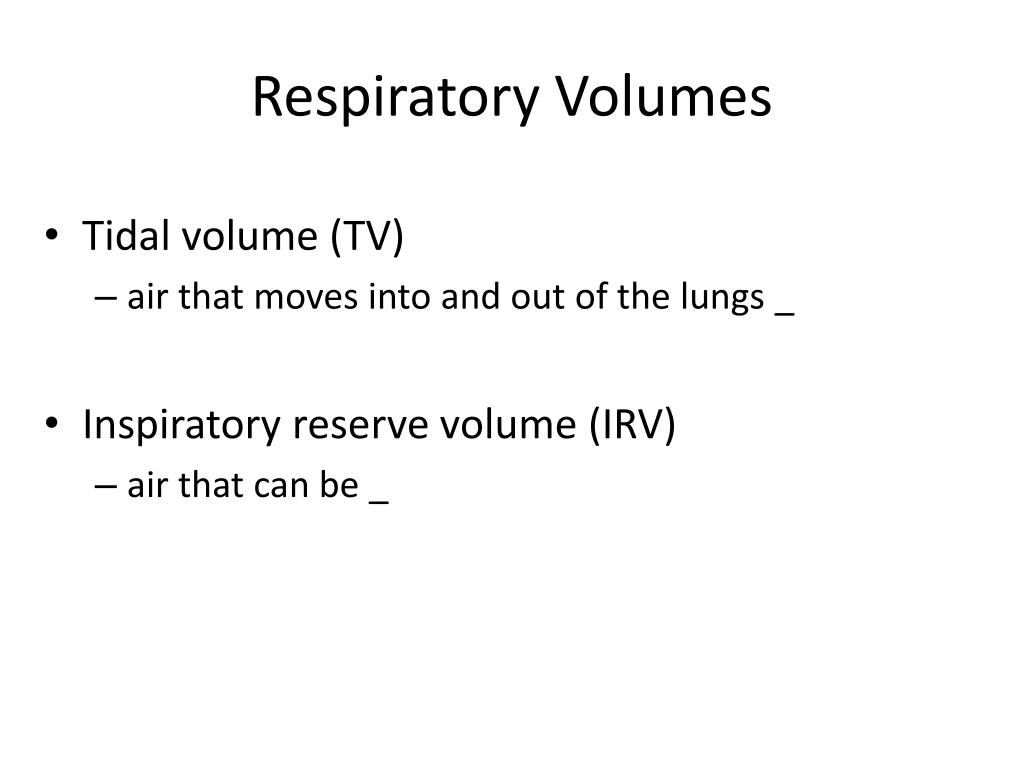 Respiratory Volumes

• Tidal volume (TV)
– air that moves into and out of the lungs _

• Inspiratory reserve volume (IRV)
– air that can be _